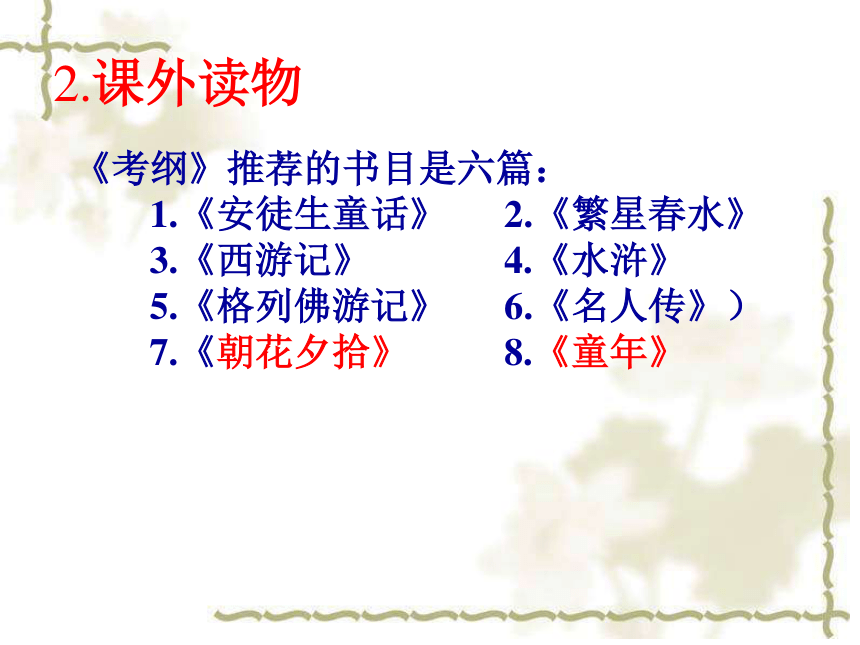 2.课外读物

《考纲》推荐的书目是六篇：

1.《安徒生童话》 2.《繁星春水》
3.《西游记》 4.《水浒》
5.《格列佛游记》 6.《名人传》）
7.《朝花夕拾》 8.《童年》